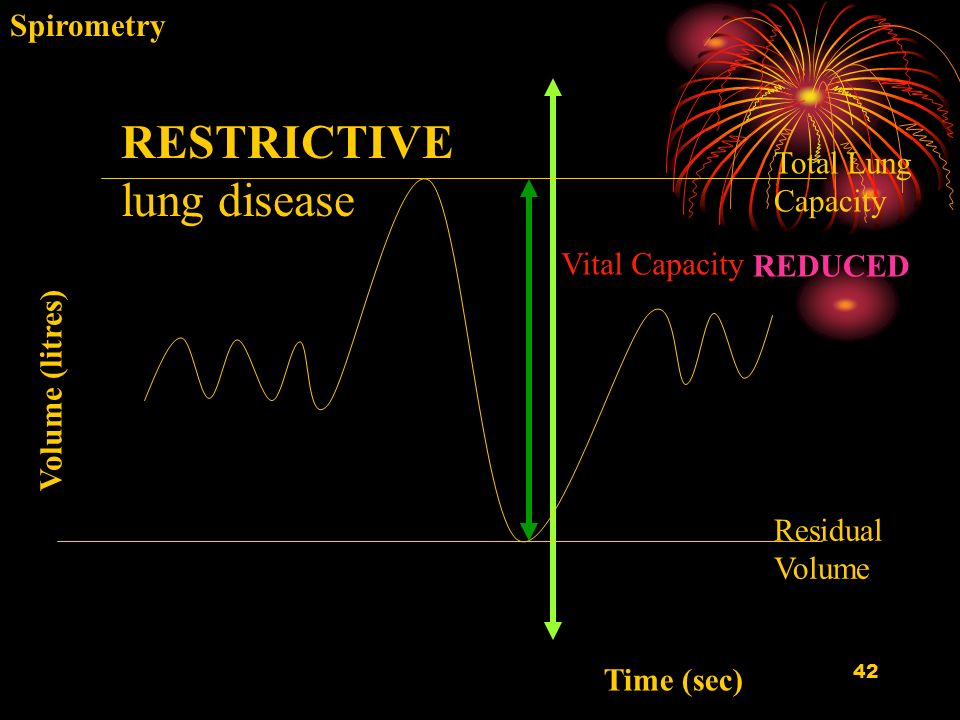 Spirometry

RESTRICTIVE
lung disease

Total Lung Capacity

Vital Capacity REDUCED

Volume (litres)

Residual Volume

Time (sec)

42